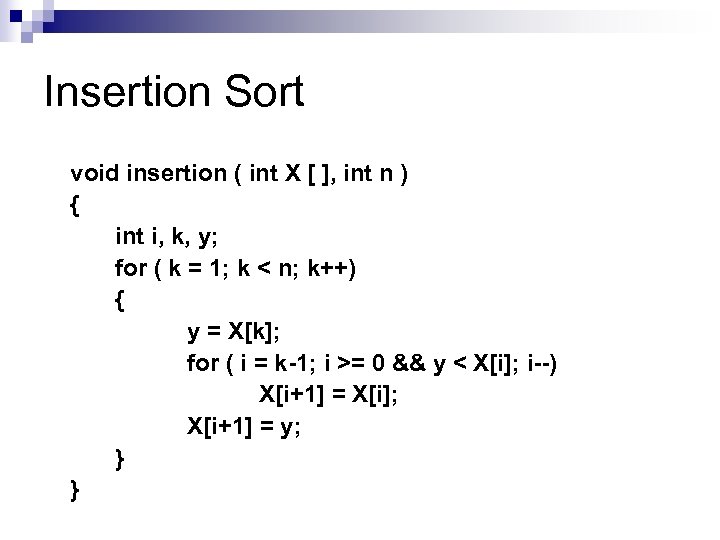 Insertion Sort

void insertion ( int X [ ], int n )
{
int i, k, y;
for ( k = 1; k < n; k++)
{
y = X[k];
for ( i = k-1; i >= 0 && y < X[i]; i--)
X[i+1] = X[i];
X[i+1] = y;
}
}